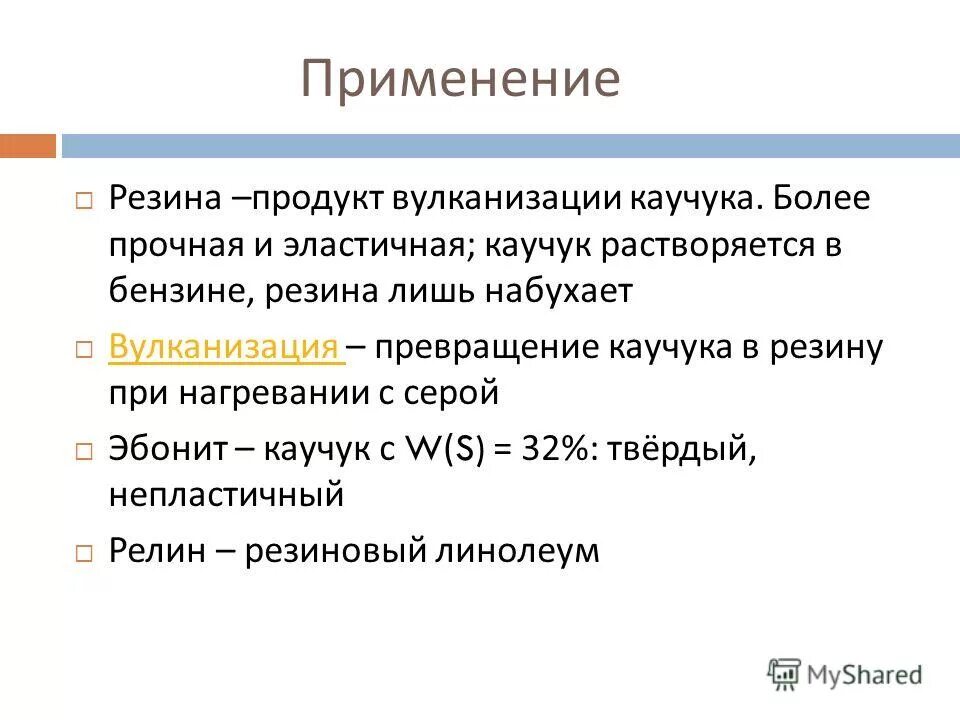 Применение

□ Резина –продукт вулканизации каучука. Более прочная и эластичная; каучук растворяется в бензине, резина лишь набухает

□ Вулканизация – превращение каучука в резину при нагревании с серой

□ Эбонит – каучук с W(S) = 32%: твёрдый, непластичный

□ Релин – резиновый линолеум

MyShared